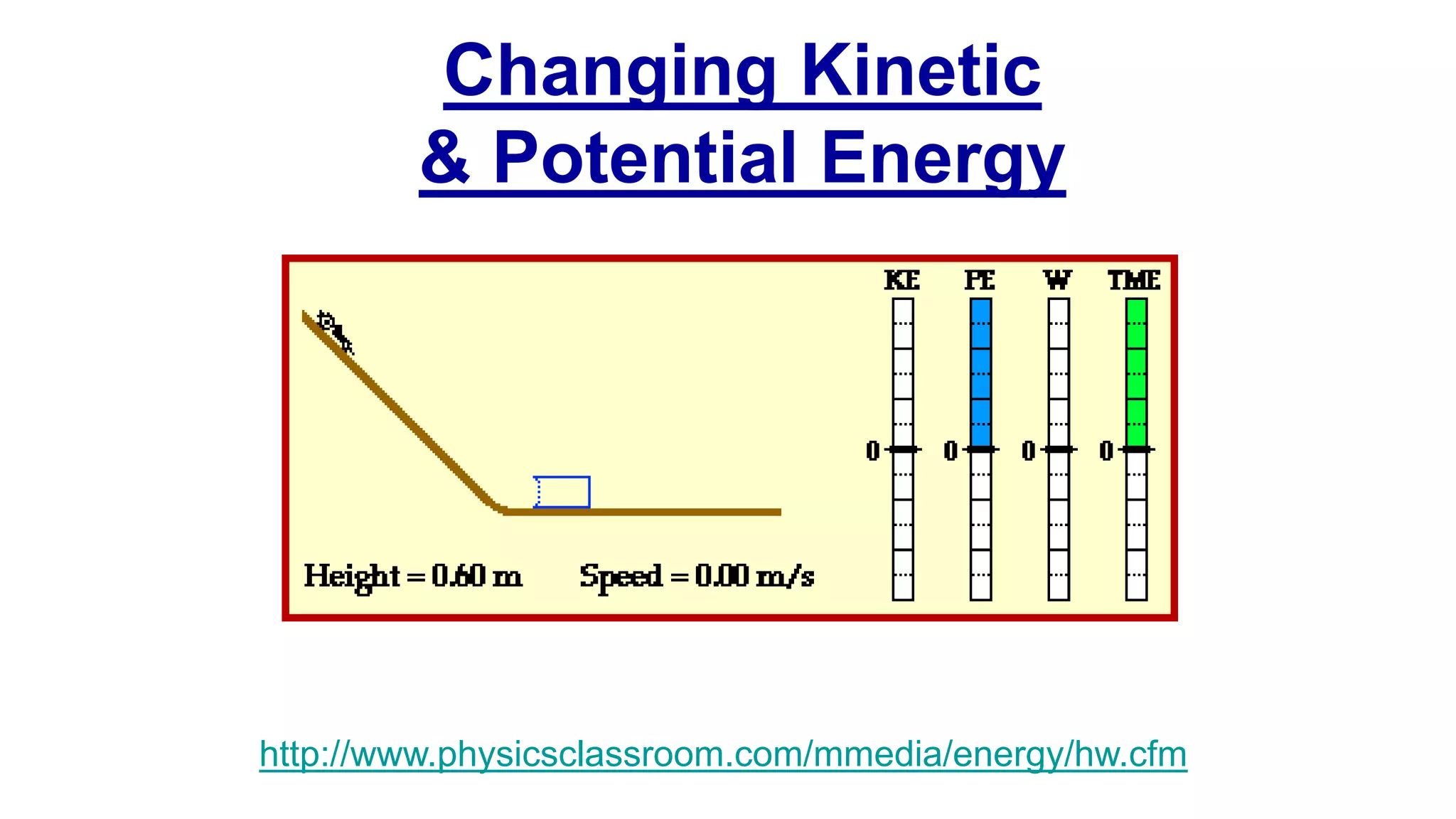 Changing Kinetic & Potential Energy

KE PE W TME

0 0 0 0

Height = 0.60 m Speed = 0.00 m/s

http://www.physicsclassroom.com/mmedia/energy/hw.cfm